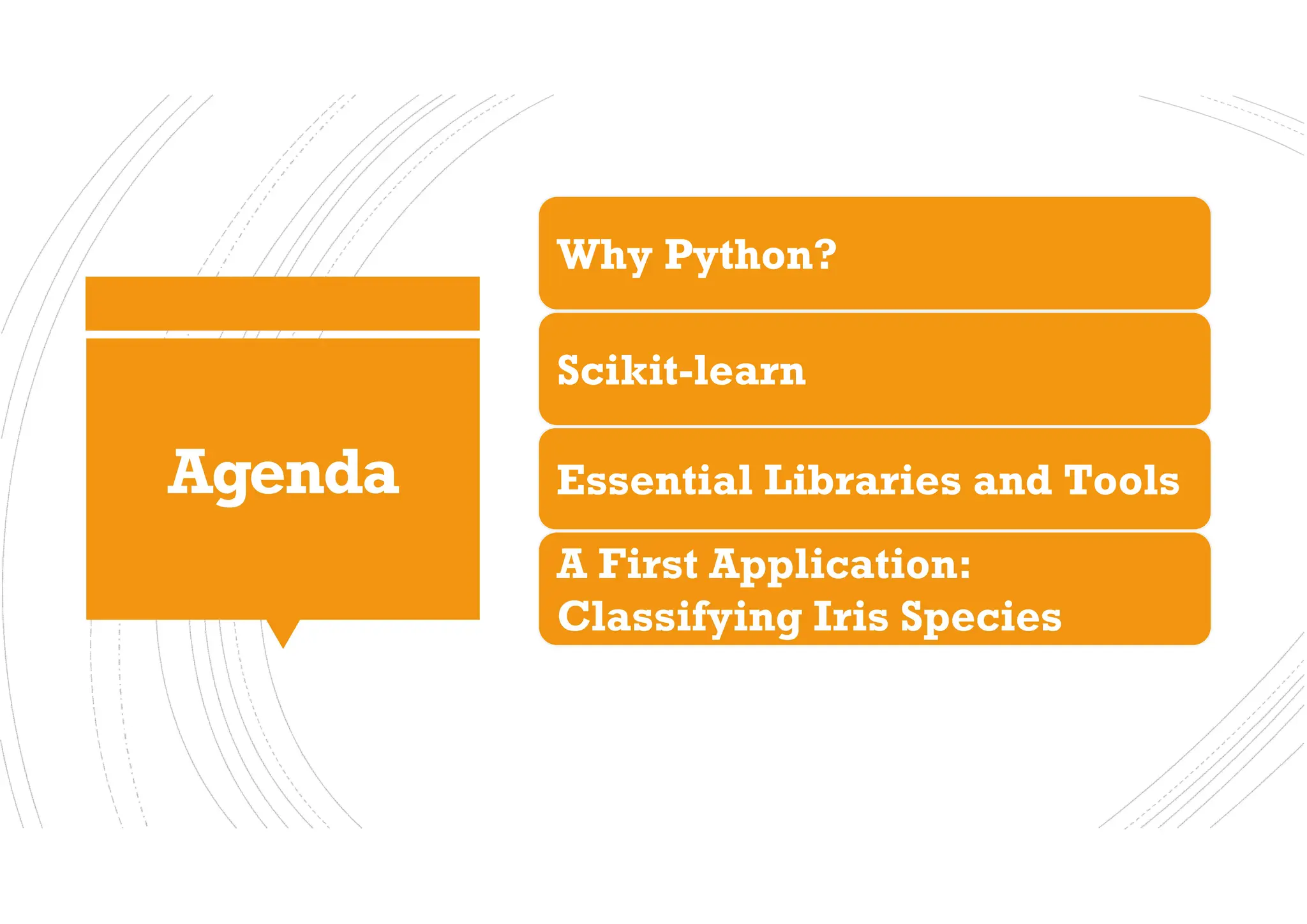 Agenda

Why Python?

Scikit-learn

Essential Libraries and Tools

A First Application: Classifying Iris Species